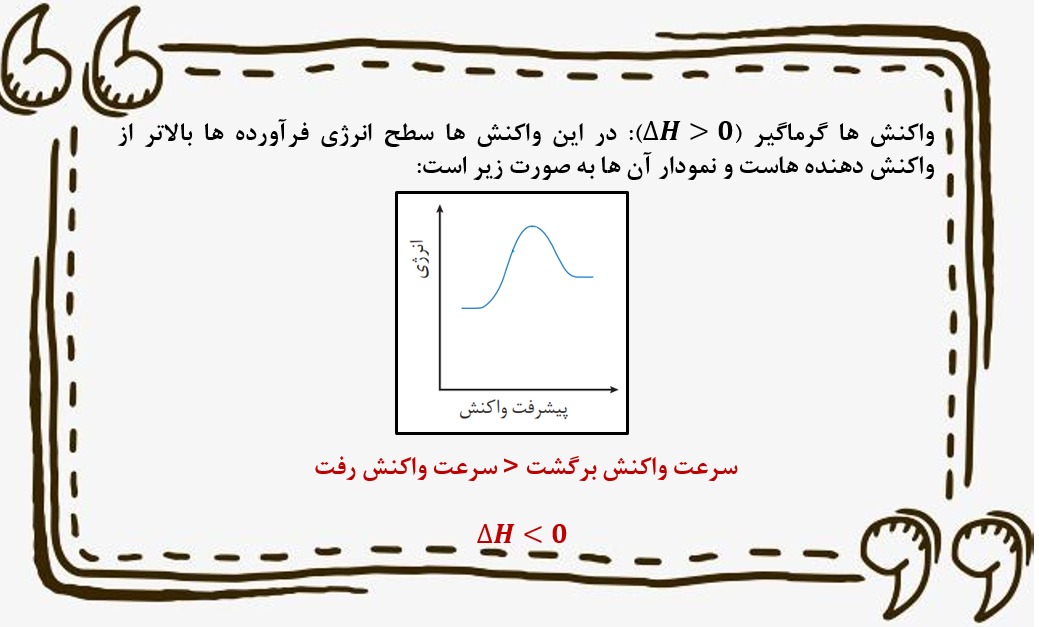 واکنش ها گرماگیر ($\Delta H > 0$): در این واکنش ها سطح انرژی فرآورده ها بالاتر از واکنش دهنده هاست و نمودار آن ها به صورت زیر است:

انرژی

پیشرفت واکنش

سرعت واکنش برگشت < سرعت واکنش رفت

$\Delta H < 0$